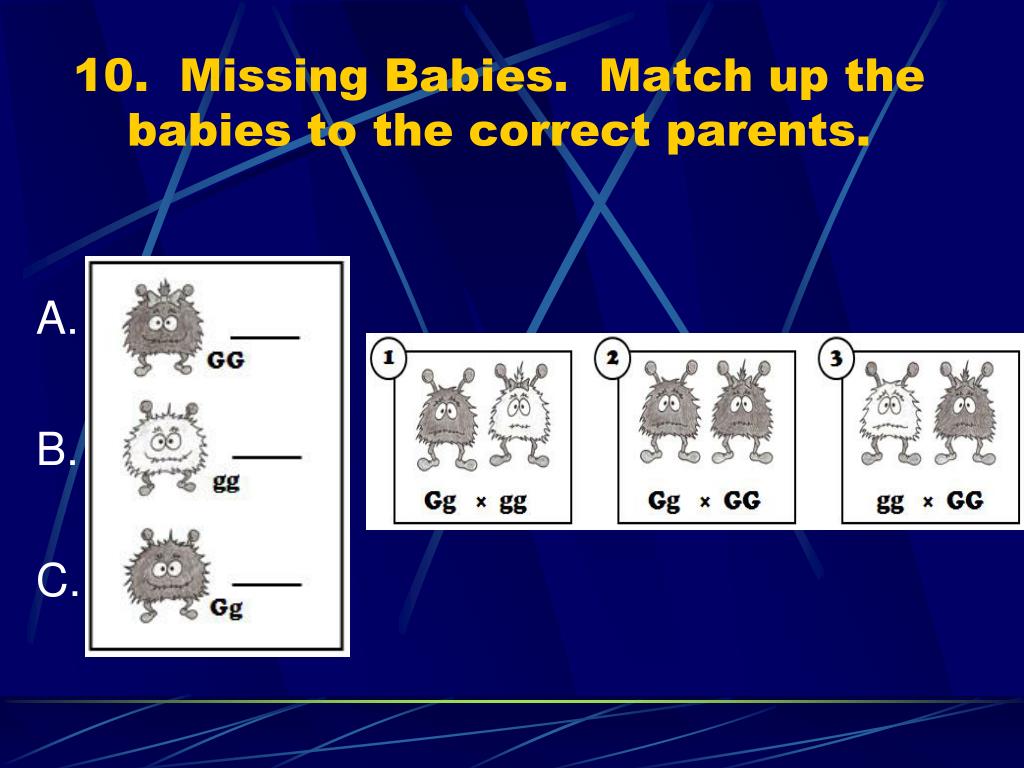 10. Missing Babies. Match up the babies to the correct parents.

A. GG ____

B. gg ____

C. Gg ____

1 Gg × gg

2 Gg × GG

3 gg × GG